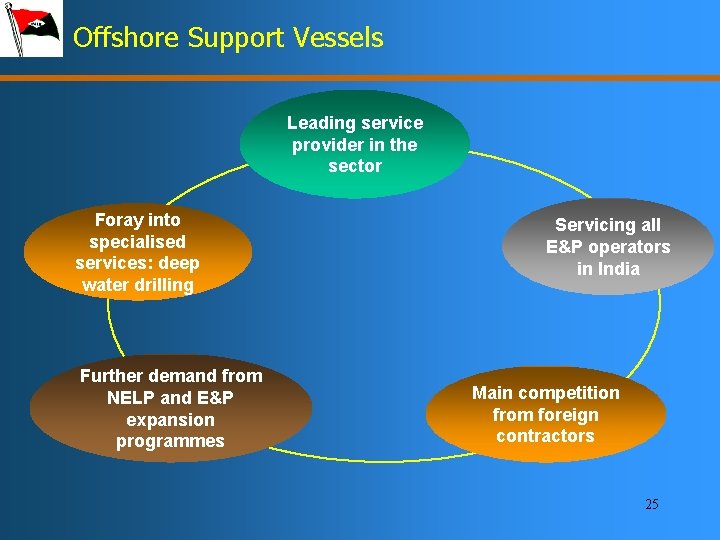 Offshore Support Vessels

Leading service provider in the sector

Servicing all E&P operators in India

Main competition from foreign contractors

Further demand from NELP and E&P expansion programmes

Foray into specialised services: deep water drilling

25